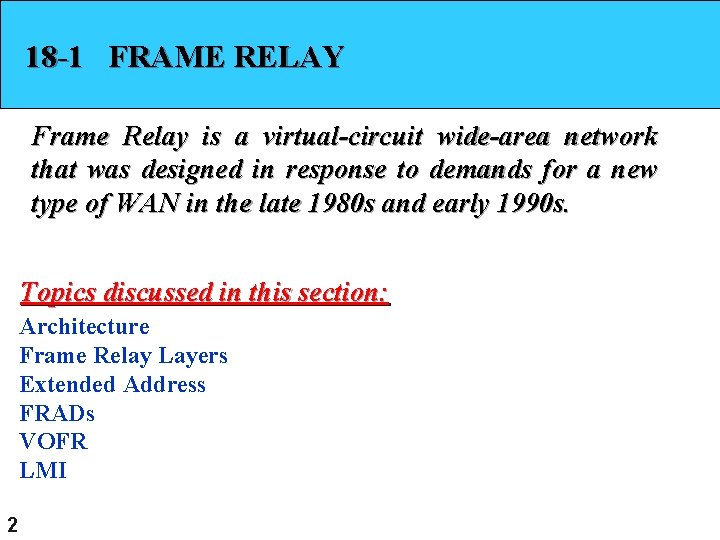 18-1 FRAME RELAY

Frame Relay is a virtual-circuit wide-area network that was designed in response to demands for a new type of WAN in the late 1980s and early 1990s.

Topics discussed in this section:

Architecture
Frame Relay Layers
Extended Address
FRADs
VOFR
LMI

2